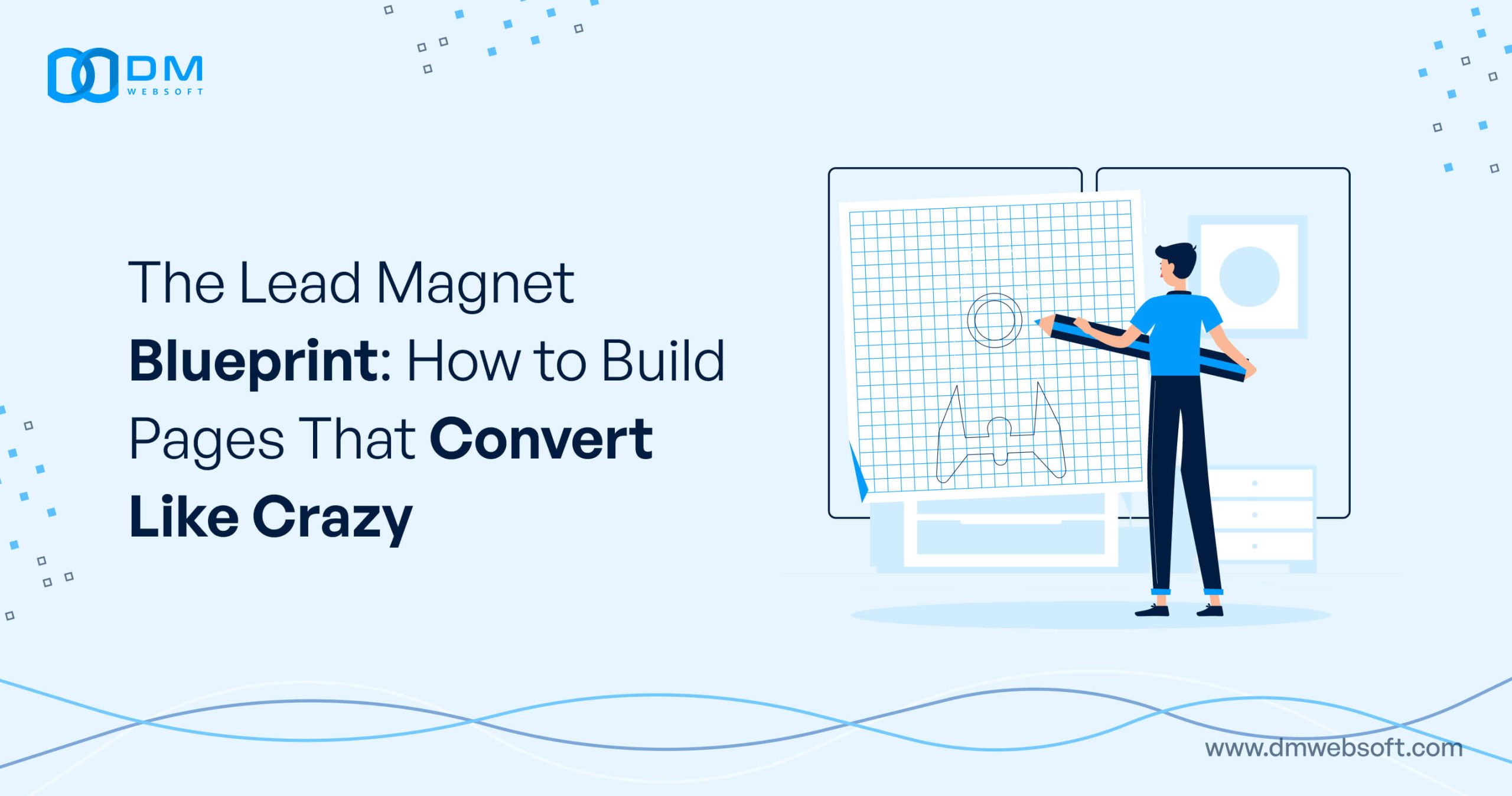 DM
WEBSOFT

The Lead Magnet Blueprint: How to Build Pages That Convert Like Crazy

www.dmwebsoft.com